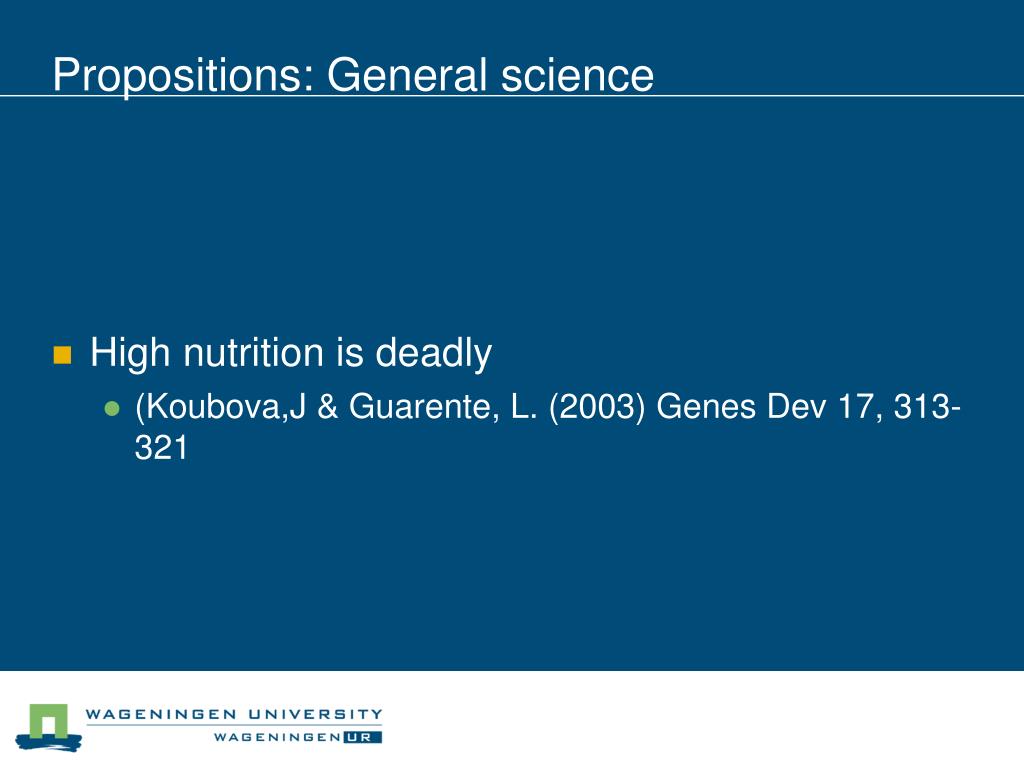 Propositions: General science

High nutrition is deadly

(Koubova,J & Guarente, L. (2003) Genes Dev 17, 313-321

WAGENINGEN UNIVERSITY
WAGENINGEN UR